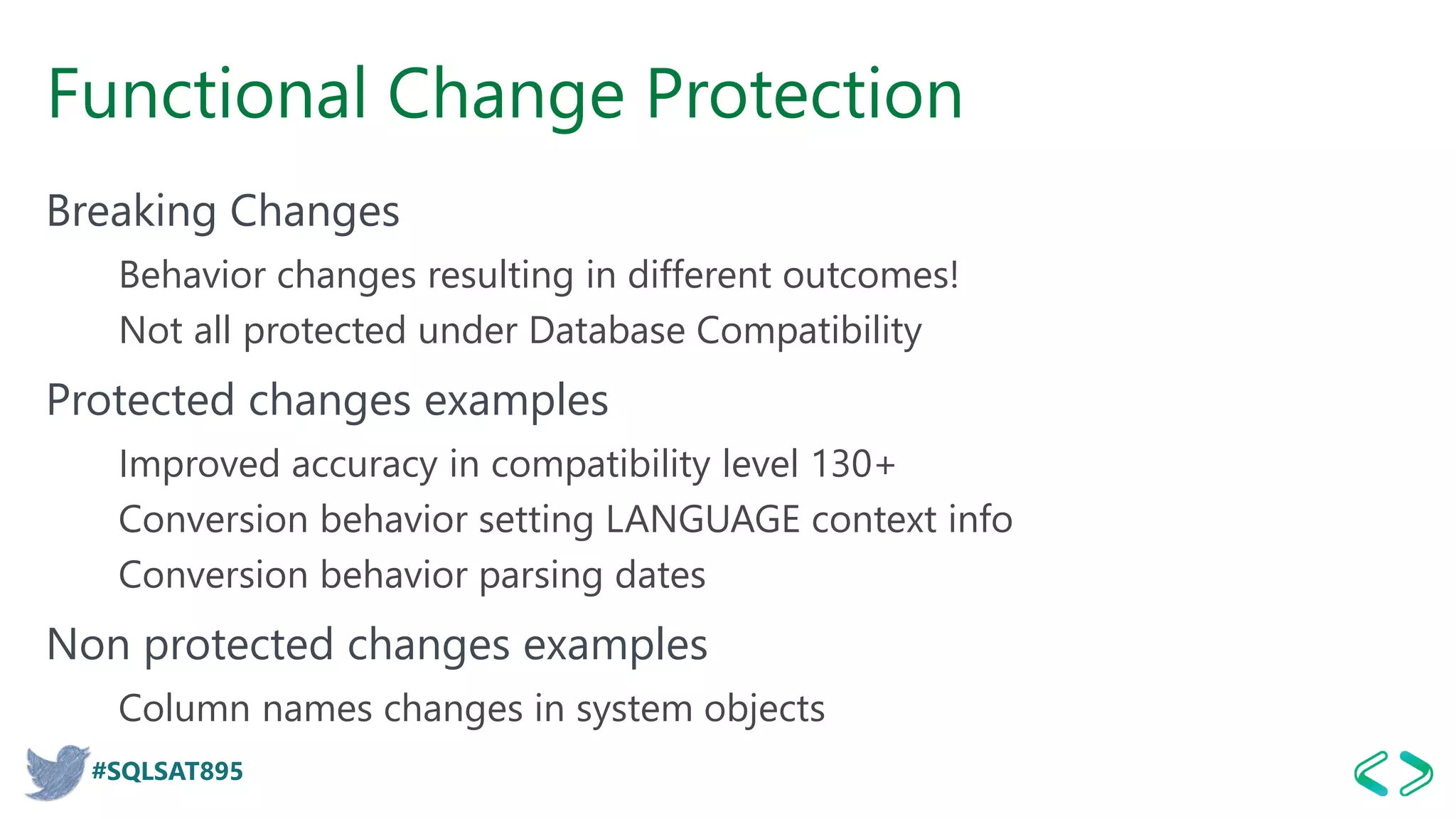 Functional Change Protection

Breaking Changes

Behavior changes resulting in different outcomes!

Not all protected under Database Compatibility

Protected changes examples

Improved accuracy in compatibility level 130+

Conversion behavior setting LANGUAGE context info

Conversion behavior parsing dates

Non protected changes examples

Column names changes in system objects

#SQLSAT895